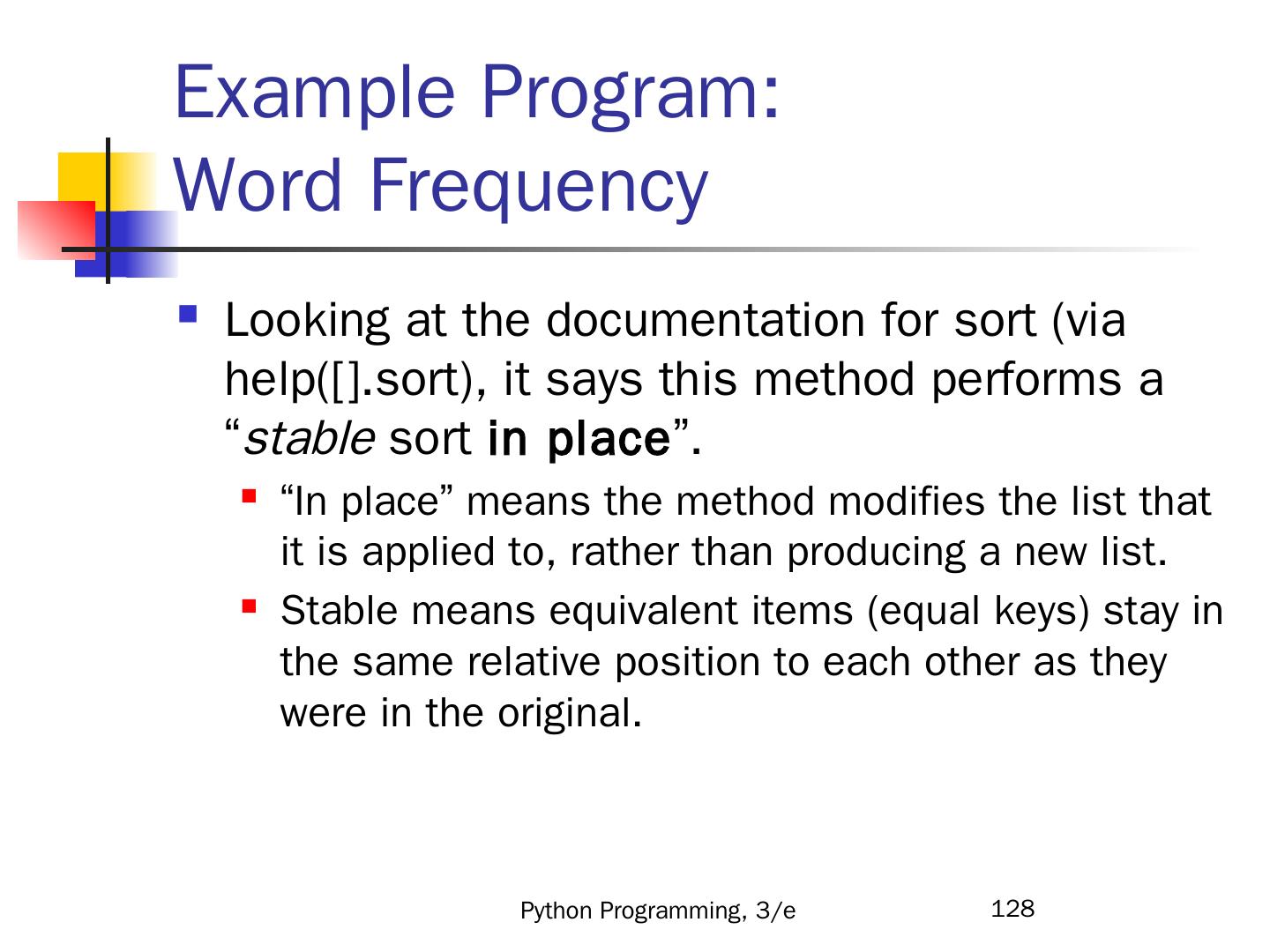 Example Program: Word Frequency

Looking at the documentation for sort (via help([].sort), it says this method performs a “stable sort in place”.

“In place” means the method modifies the list that it is applied to, rather than producing a new list.

Stable means equivalent items (equal keys) stay in the same relative position to each other as they were in the original.

Python Programming, 3/e

128